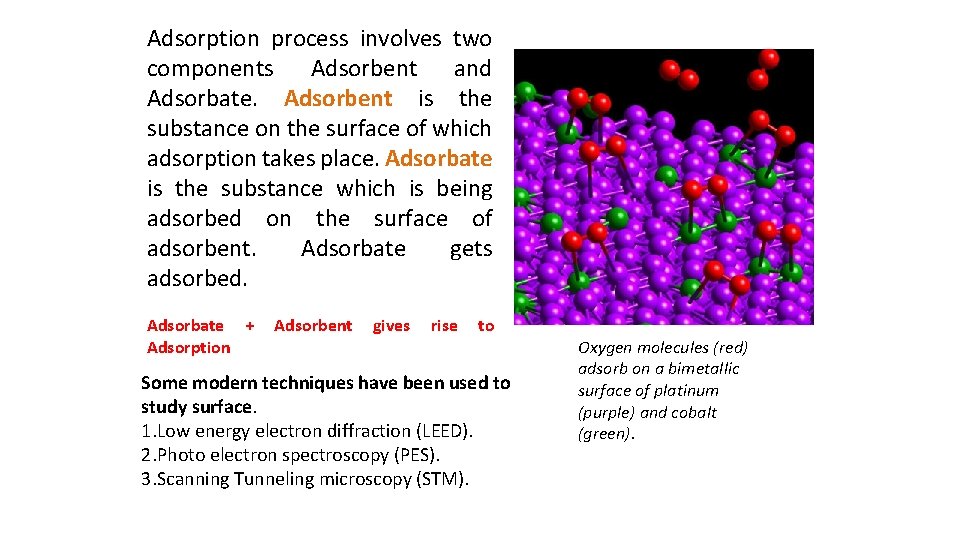 Adsorption process involves two components Adsorbent and Adsorbate. Adsorbent is the substance on the surface of which adsorption takes place. Adsorbate is the substance which is being adsorbed on the surface of adsorbent. Adsorbate gets adsorbed.

Adsorbate + Adsorbent gives rise to Adsorption

Some modern techniques have been used to study surface.
1.Low energy electron diffraction (LEED).
2.Photo electron spectroscopy (PES).
3.Scanning Tunneling microscopy (STM).

Oxygen molecules (red) adsorb on a bimetallic surface of platinum (purple) and cobalt (green).